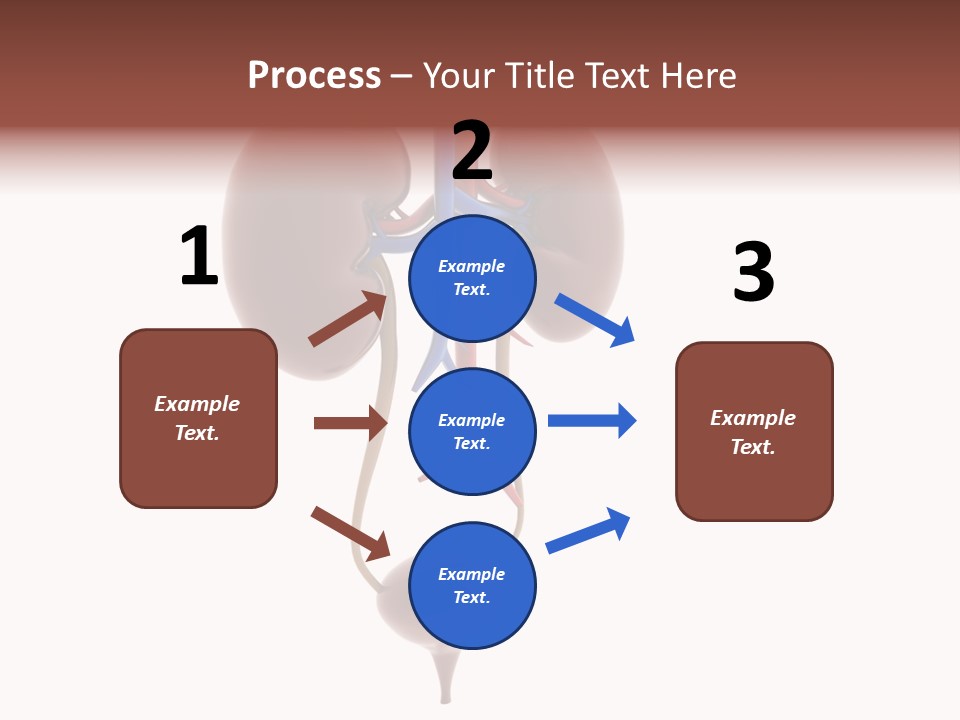 Process – Your Title Text Here

1

Example Text.

2

Example Text.

Example Text.

Example Text.

3

Example Text.